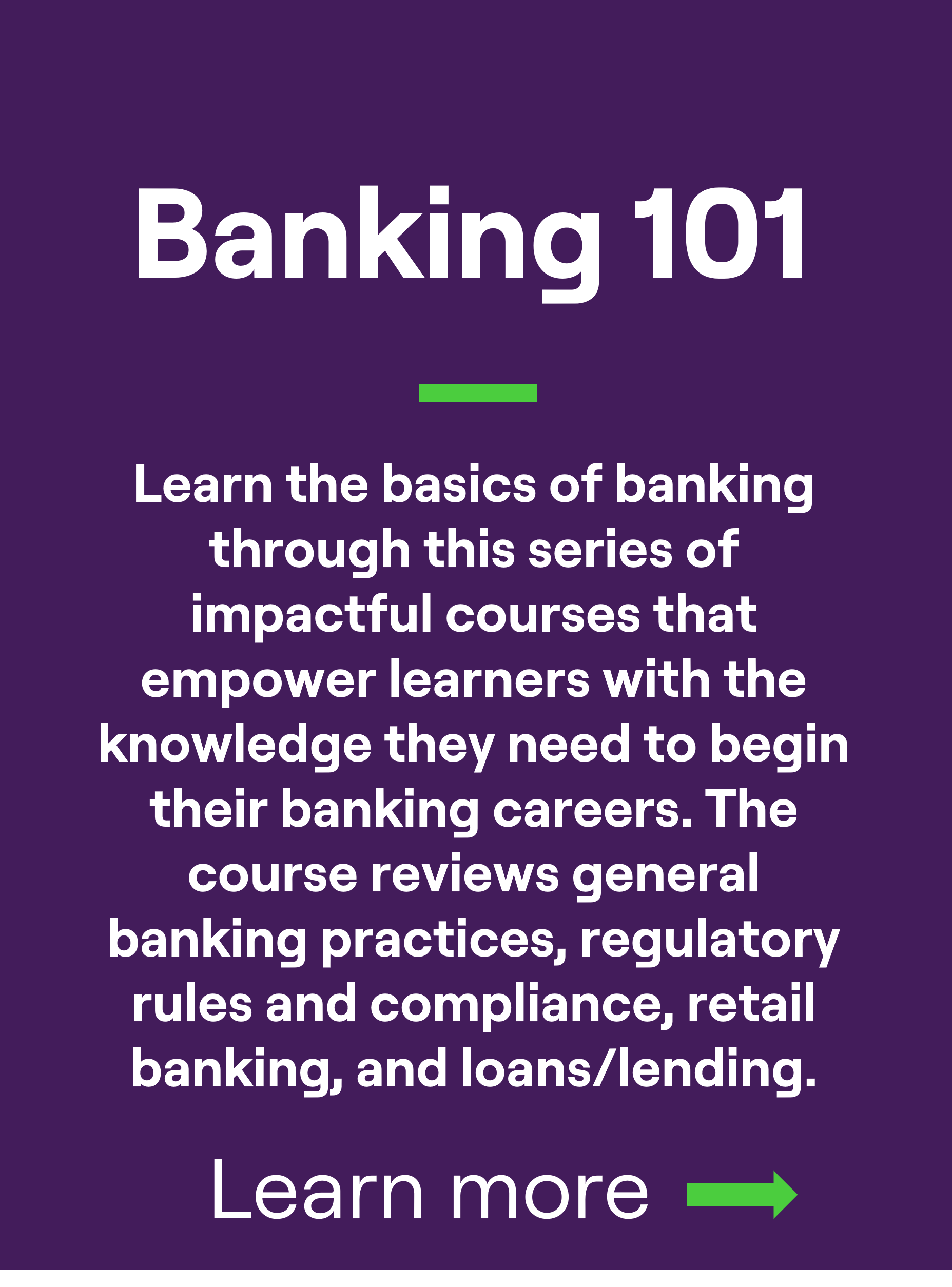 Banking 101

Learn the basics of banking through this series of impactful courses that empower learners with the knowledge they need to begin their banking careers. The course reviews general banking practices, regulatory rules and compliance, retail banking, and loans/lending.

Learn more